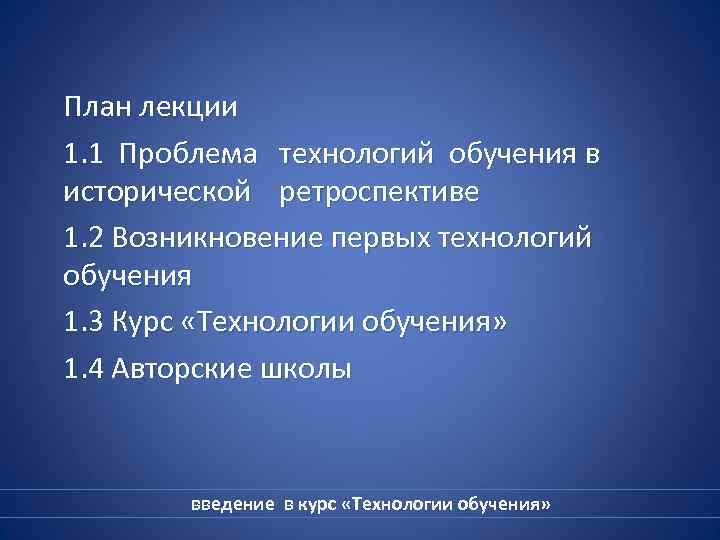 План лекции

1.1 Проблема технологий обучения в исторической ретроспективе

1.2 Возникновение первых технологий обучения

1.3 Курс «Технологии обучения»

1.4 Авторские школы

введение в курс «Технологии обучения»